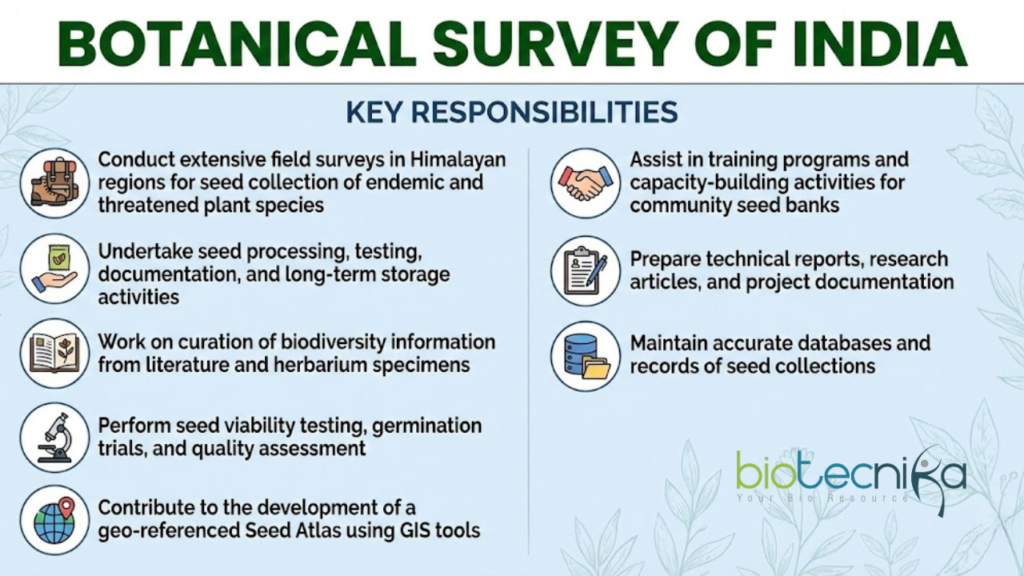 BOTANICAL SURVEY OF INDIA

KEY RESPONSIBILITIES

Conduct extensive field surveys in Himalayan regions for seed collection of endemic and threatened plant species

Undertake seed processing, testing, documentation, and long-term storage activities

Work on curation of biodiversity information from literature and herbarium specimens

Perform seed viability testing, germination trials, and quality assessment

Contribute to the development of a geo-referenced Seed Atlas using GIS tools

Assist in training programs and capacity-building activities for community seed banks

Prepare technical reports, research articles, and project documentation

Maintain accurate databases and records of seed collections

biotecnika
Your Bio Resource